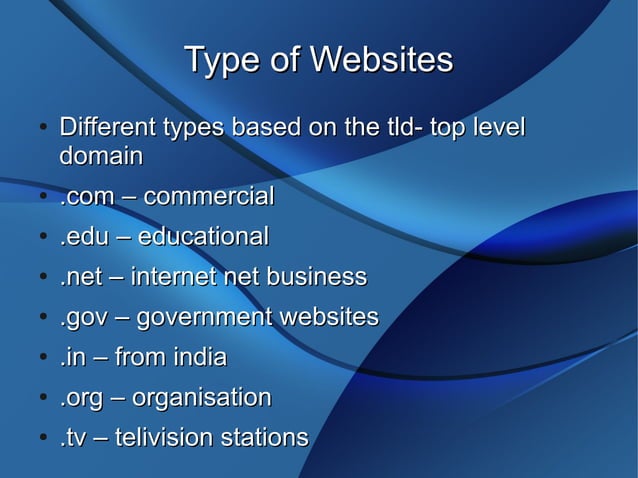 Type of Websites

• Different types based on the tld- top level domain
• .com – commercial
• .edu – educational
• .net – internet net business
• .gov – government websites
• .in – from india
• .org – organisation
• .tv – telivision stations